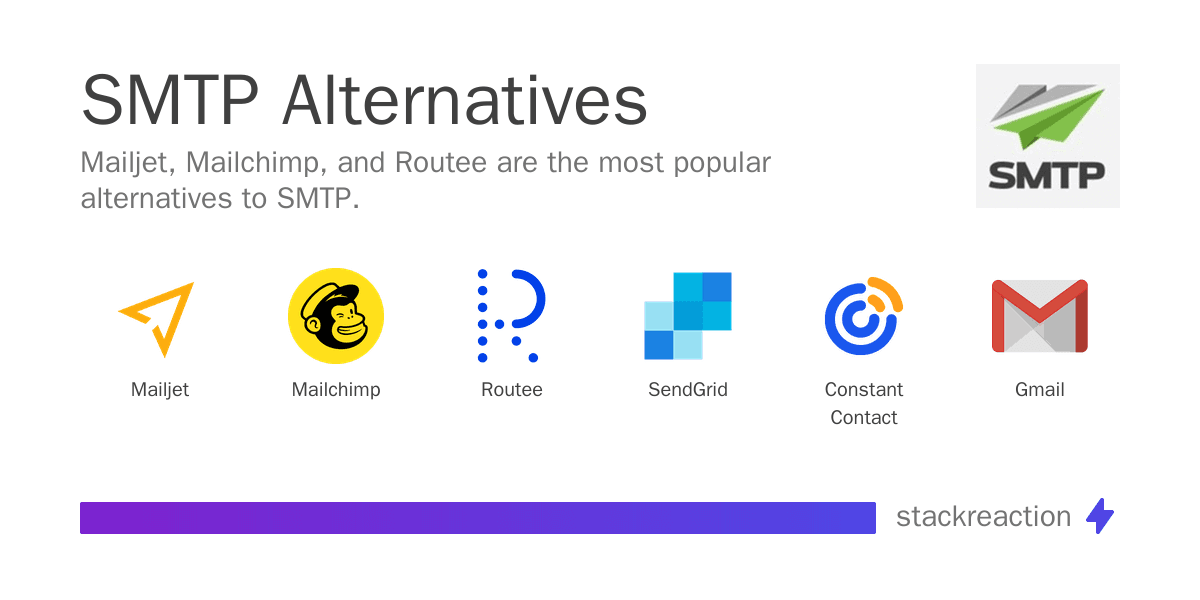 SMTP Alternatives

Mailjet, Mailchimp, and Routee are the most popular alternatives to SMTP.

SMTP

Mailjet

Mailchimp

Routee

SendGrid

Constant Contact

Gmail

stackreaction